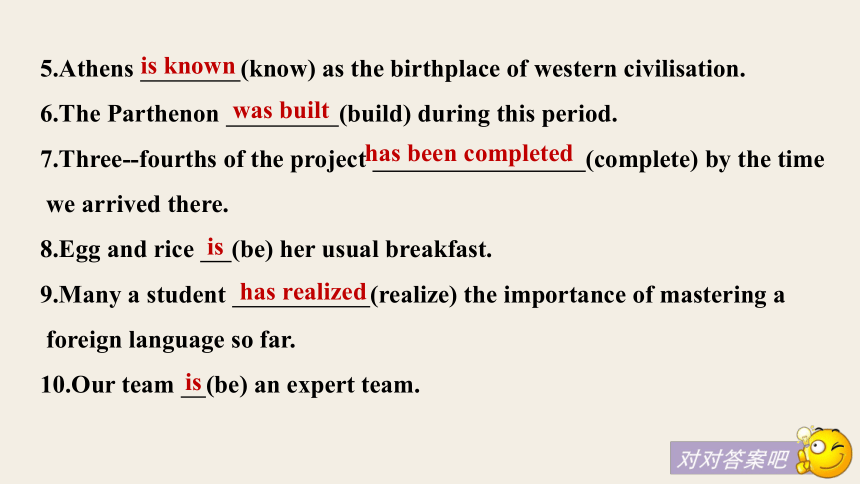 5.Athens is known (know) as the birthplace of western civilisation.

6.The Parthenon was built (build) during this period.

7.Three--fourths of the project has been completed (complete) by the time we arrived there.

8.Egg and rice is (be) her usual breakfast.

9.Many a student has realized (realize) the importance of mastering a foreign language so far.

10.Our team is (be) an expert team.

对对答案吧